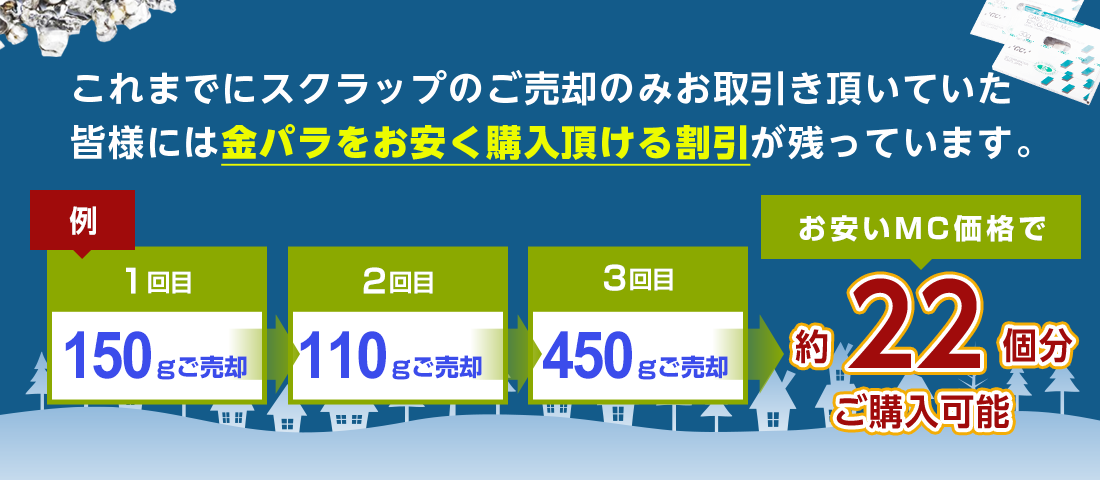 これまでにスクラップのご売却のみお取引き頂いていた皆様には金パラをお安く購入頂ける割引が残っています。

例

1回目
150gご売却

2回目
110gご売却

3回目
450gご売却

お安いMC価格で
約22個分
ご購入可能